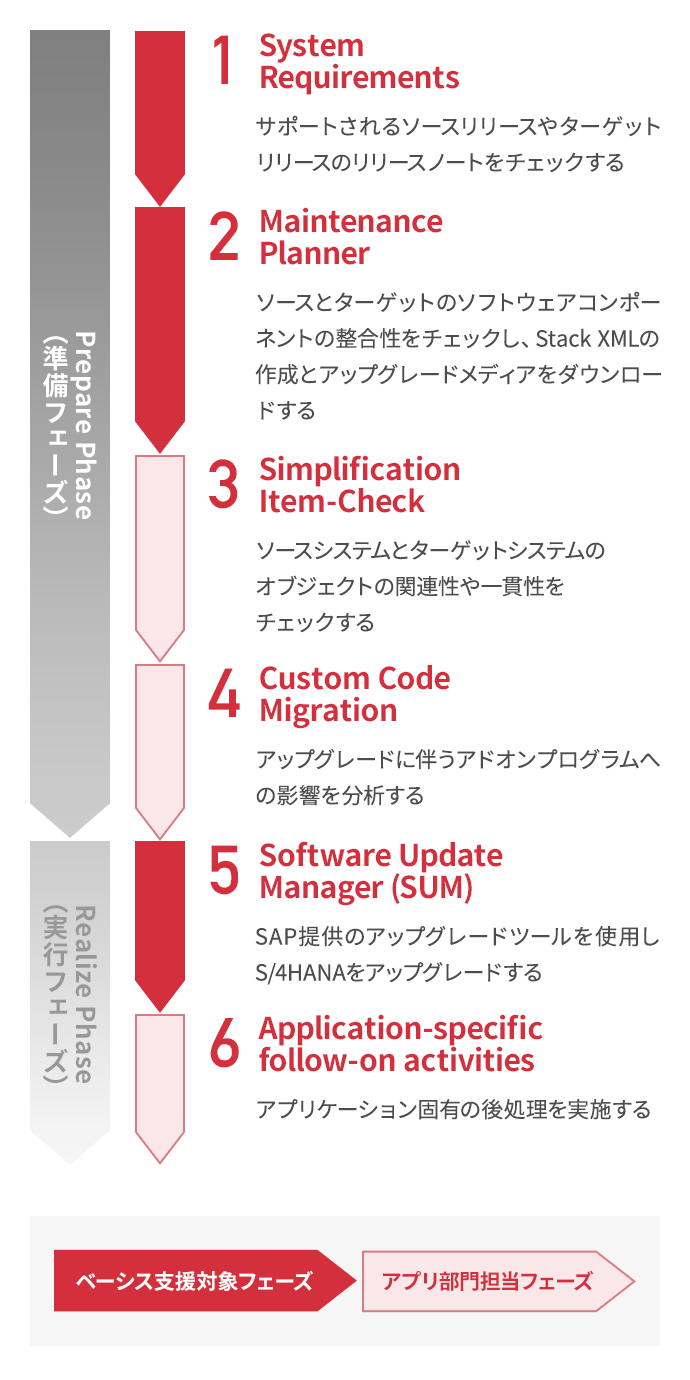 Prepare Phase
(準備フェーズ)

1 System Requirements

サポートされるソースリリースやターゲットリリースのリリースノートをチェックする

2 Maintenance Planner

ソースとターゲットのソフトウェアコンポーネントの整合性をチェックし、Stack XMLの作成とアップグレードメディアをダウンロードする

3 Simplification Item-Check

ソースシステムとターゲットシステムのオブジェクトの関連性や一貫性をチェックする

4 Custom Code Migration

アップグレードに伴うアドオンプログラムへの影響を分析する

Realize Phase
(実行フェーズ)

5 Software Update Manager (SUM)

SAP提供のアップグレードツールを使用しS/4HANAをアップグレードする

6 Application-specific follow-on activities

アプリケーション固有の後処理を実施する

ベーシス支援対象フェーズ

アプリ部門担当フェーズ